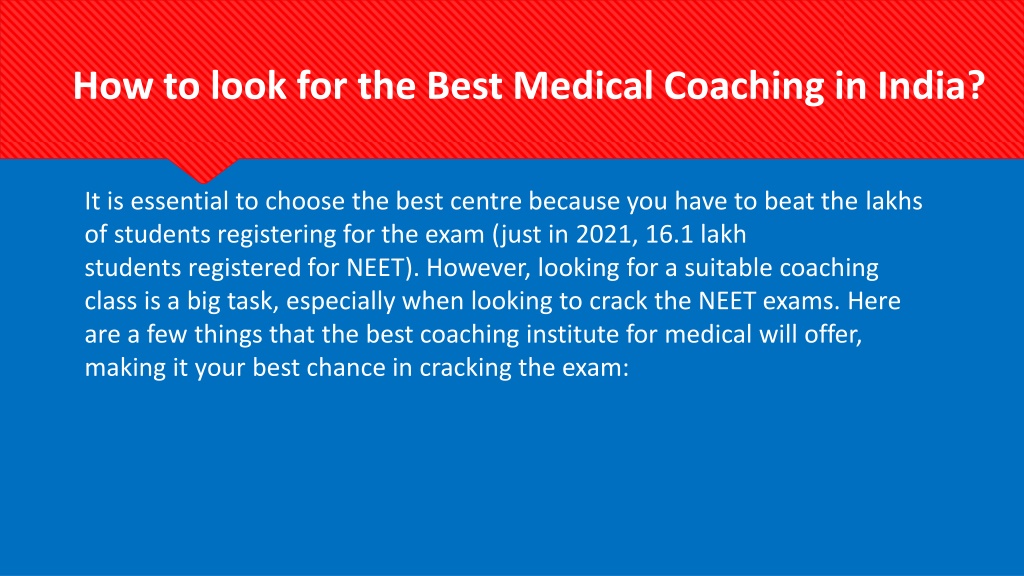 How to look for the Best Medical Coaching in India?

It is essential to choose the best centre because you have to beat the lakhs of students registering for the exam (just in 2021, 16.1 lakh students registered for NEET). However, looking for a suitable coaching class is a big task, especially when looking to crack the NEET exams. Here are a few things that the best coaching institute for medical will offer, making it your best chance in cracking the exam: